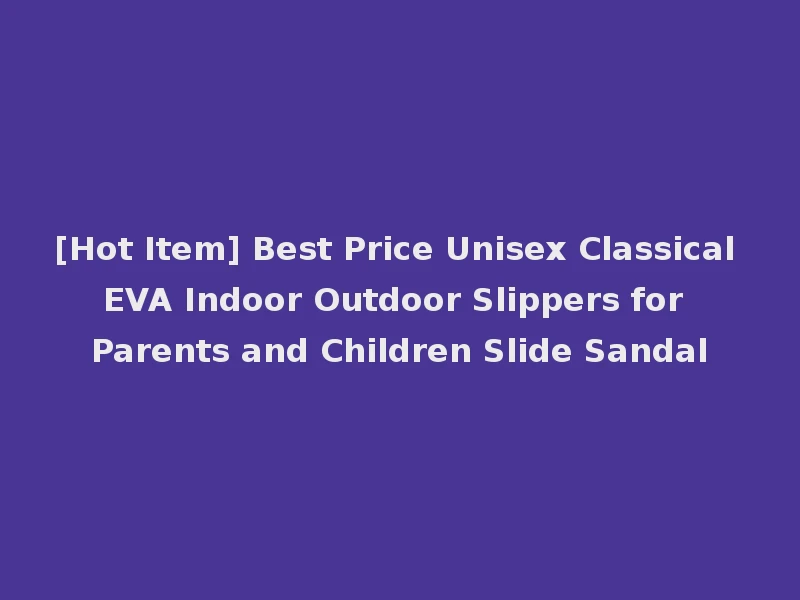 [Hot Item] Best Price Unisex Classical EVA Indoor Outdoor Slippers for Parents and Children Slide Sandal